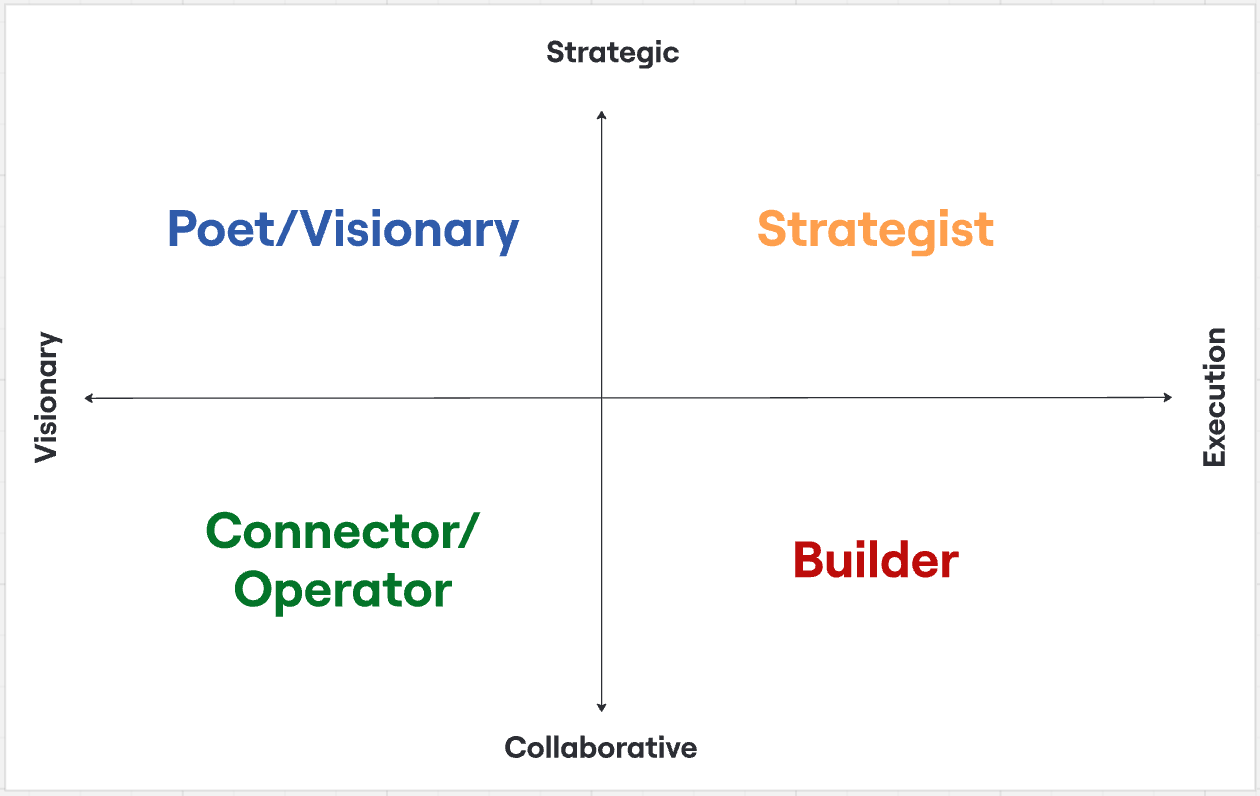 Strategic

Poet/Visionary

Strategist

Visionary

Execution

Connector/
Operator

Builder

Collaborative